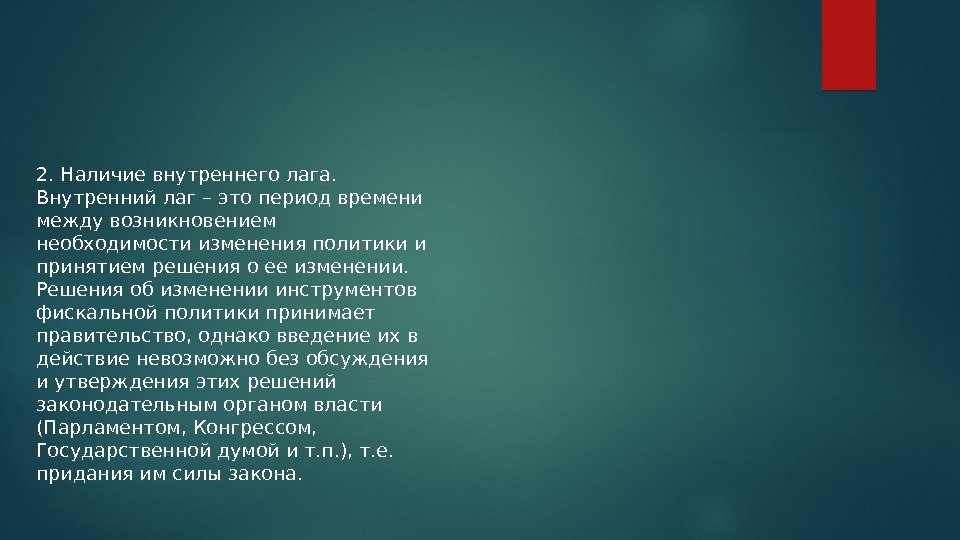 2. Наличие внутреннего лага. Внутренний лаг – это период времени между возникновением необходимости изменения политики и принятием решения о ее изменении. Решения об изменении инструментов фискальной политики принимает правительство, однако введение их в действие невозможно без обсуждения и утверждения этих решений законодательным органом власти (Парламентом, Конгрессом, Государственной думой и т.п.), т.е. придания им силы закона.